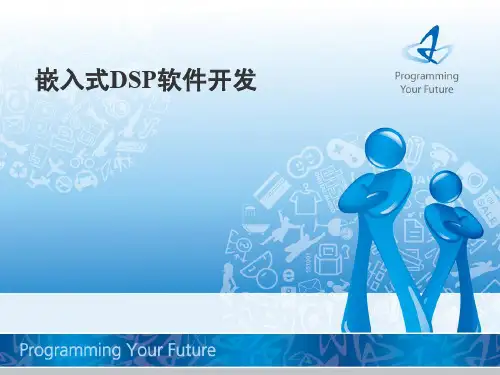 嵌入式DSP软件开发

Programming
Your Future

Programming Your Future